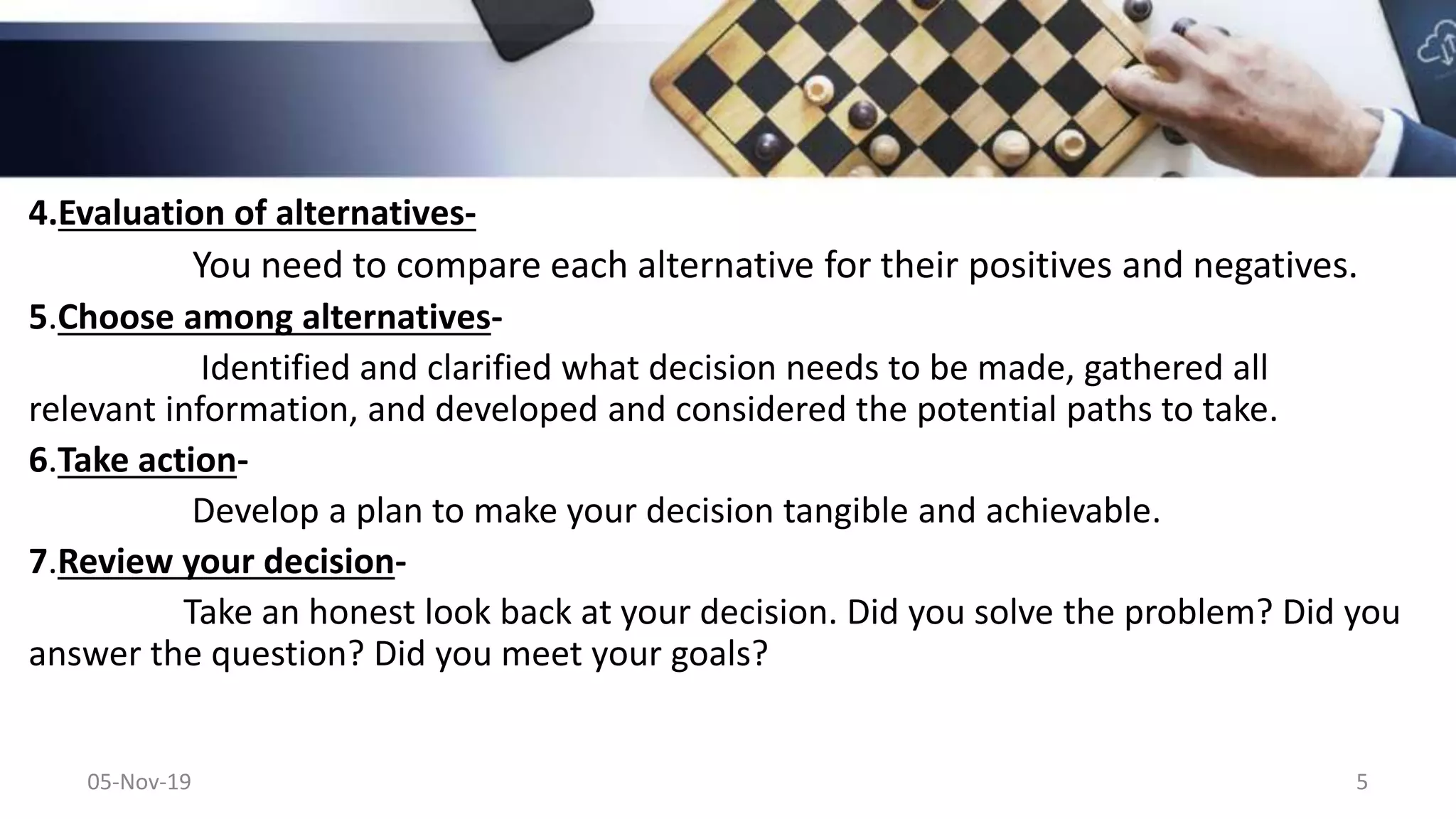 4.Evaluation of alternatives-

You need to compare each alternative for their positives and negatives.

5.Choose among alternatives-

Identified and clarified what decision needs to be made, gathered all relevant information, and developed and considered the potential paths to take.

6.Take action-

Develop a plan to make your decision tangible and achievable.

7.Review your decision-

Take an honest look back at your decision. Did you solve the problem? Did you answer the question? Did you meet your goals?

05-Nov-19

5